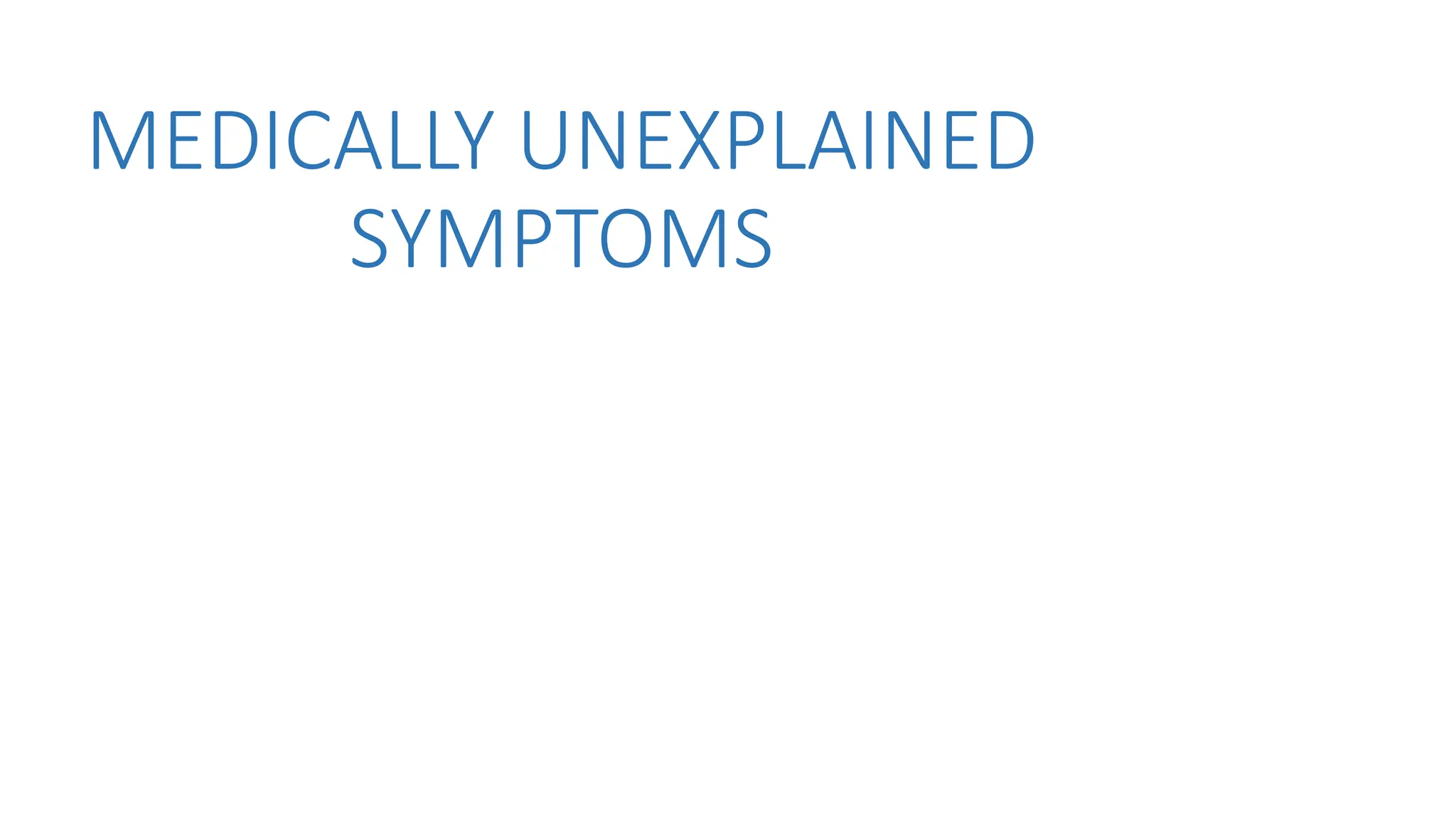 MEDICALLY UNEXPLAINED SYMPTOMS